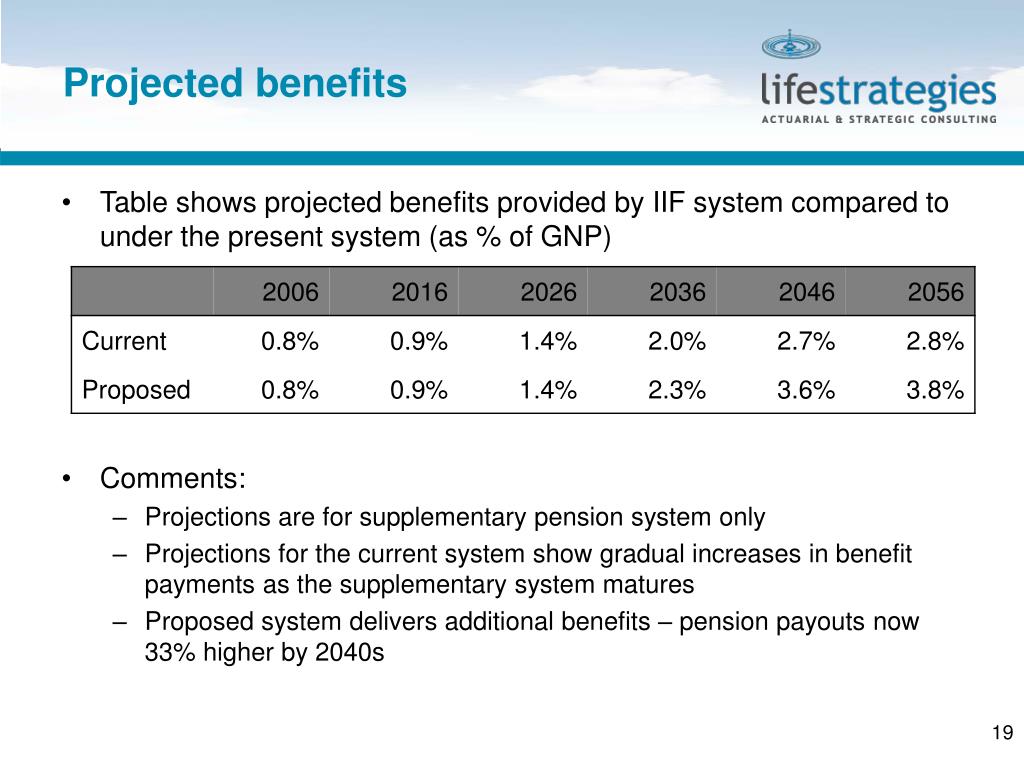 Projected benefits

lifestrategies
ACTUARIAL & STRATEGIC CONSULTING

• Table shows projected benefits provided by IIF system compared to under the present system (as % of GNP)

| | 2006 | 2016 | 2026 | 2036 | 2046 | 2056 |
|---|---|---|---|---|---|---|
| Current | 0.8% | 0.9% | 1.4% | 2.0% | 2.7% | 2.8% |
| Proposed | 0.8% | 0.9% | 1.4% | 2.3% | 3.6% | 3.8% |

• Comments:
– Projections are for supplementary pension system only
– Projections for the current system show gradual increases in benefit payments as the supplementary system matures
– Proposed system delivers additional benefits – pension payouts now 33% higher by 2040s

19